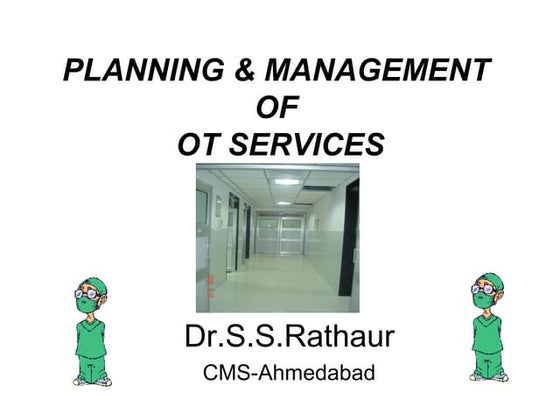 PLANNING & MANAGEMENT
OF
OT SERVICES

Dr.S.S.Rathaur

CMS-Ahmedabad